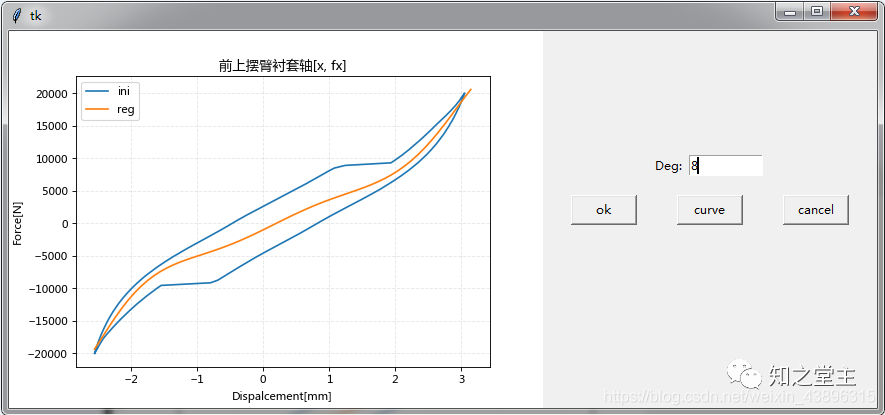 tk

前上摆臂衬套轴[x, fx]

ini
reg

20000
15000
10000
5000
0
−5000
−10000
−15000
−20000

Force[N]

−2
−1
0
1
2
3

Dispalcement[mm]

Deg: 8

ok
curve
cancel

知之堂主
https://blog.csdn.net/weixin_43896315